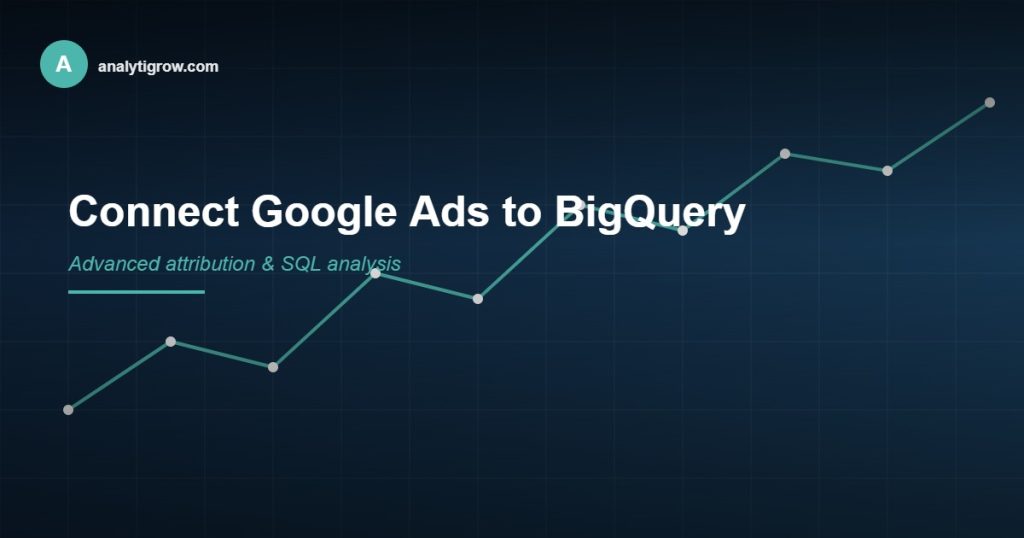 A analytigrow.com

Connect Google Ads to BigQuery

Advanced attribution & SQL analysis